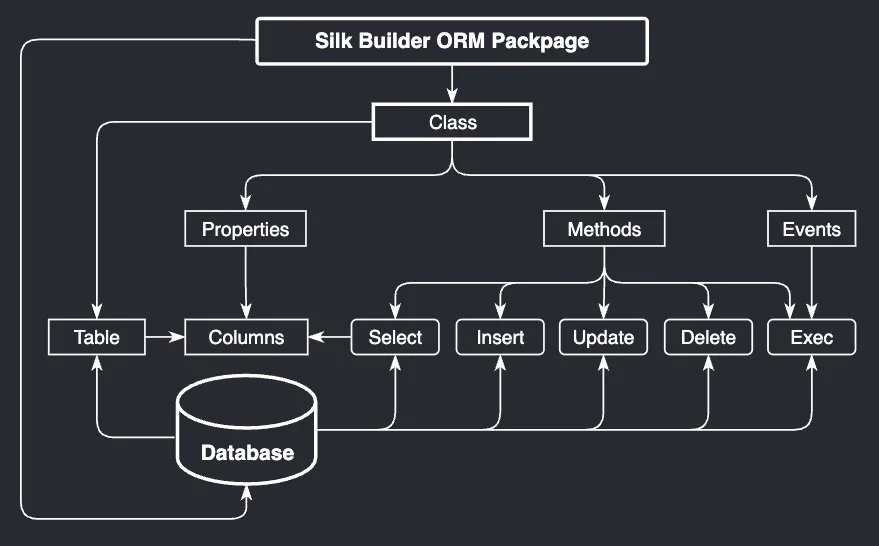 Silk Builder ORM Packpage

Class

Properties

Methods

Events

Table

Columns

Select

Insert

Update

Delete

Exec

Database